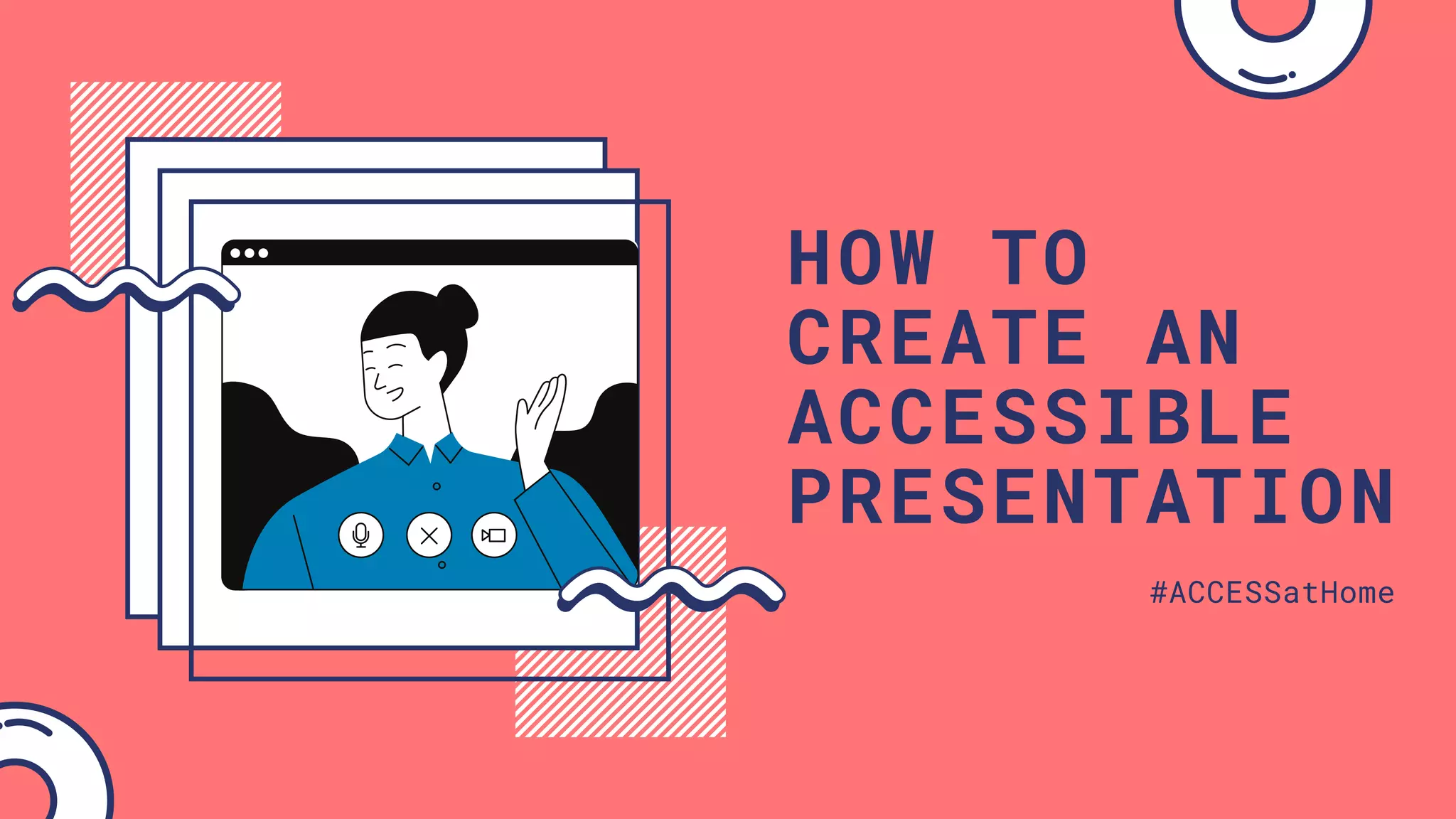 HOW TO CREATE AN ACCESSIBLE PRESENTATION

#ACCESSatHome